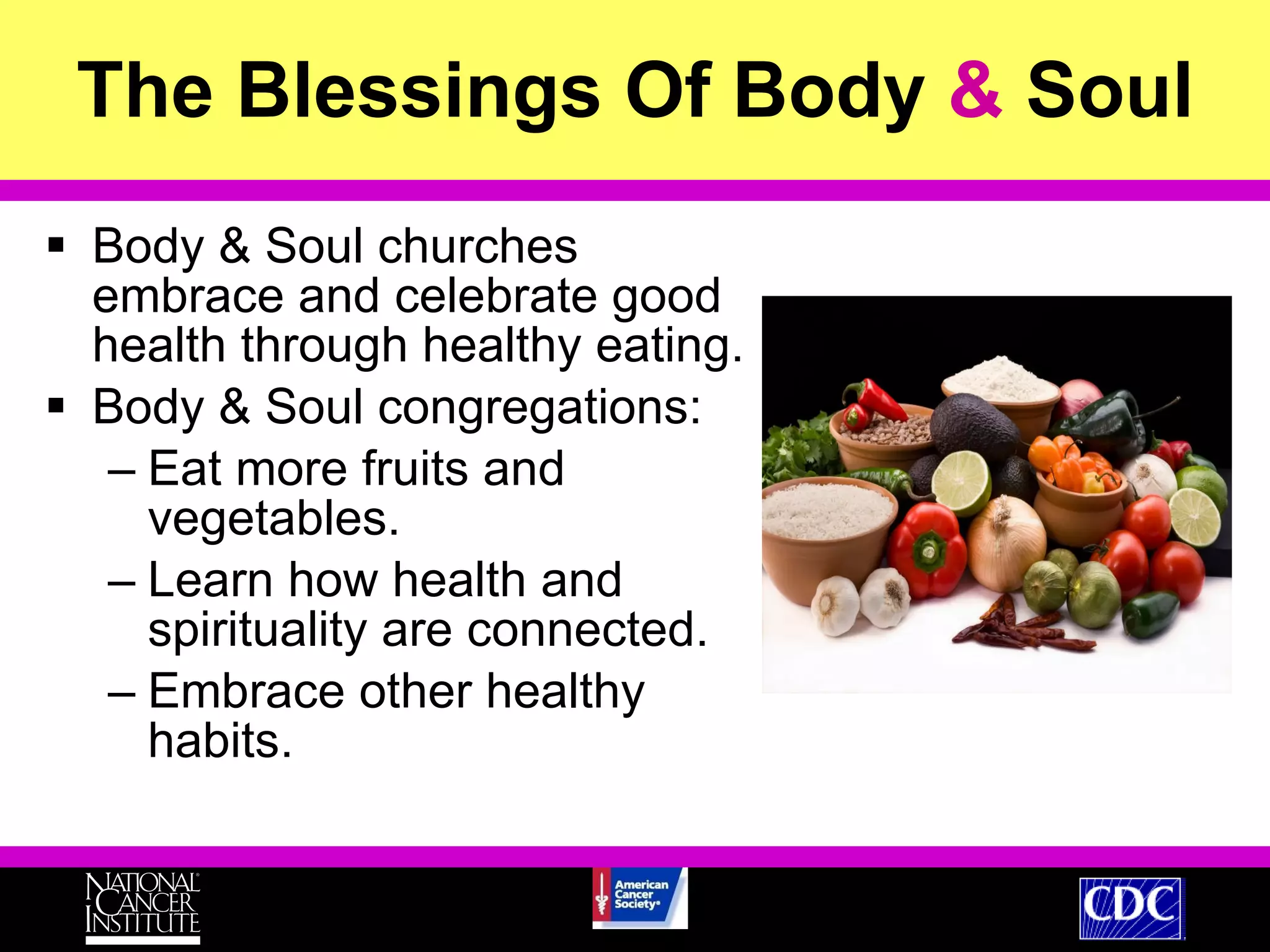 The Blessings Of Body & Soul

▪ Body & Soul churches embrace and celebrate good health through healthy eating.
▪ Body & Soul congregations:
– Eat more fruits and vegetables.
– Learn how health and spirituality are connected.
– Embrace other healthy habits.

NATIONAL CANCER INSTITUTE

American Cancer Society

CDC